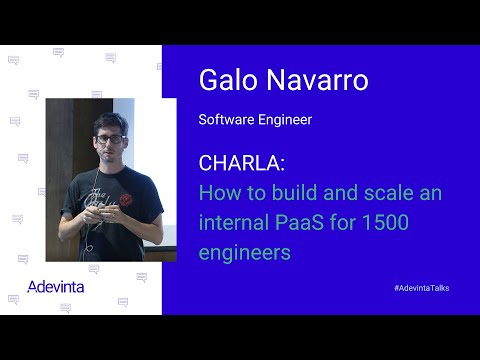 Galo Navarro

Software Engineer

CHARLA:
How to build and scale an internal PaaS for 1500 engineers

Adevinta

#AdevintaTalks